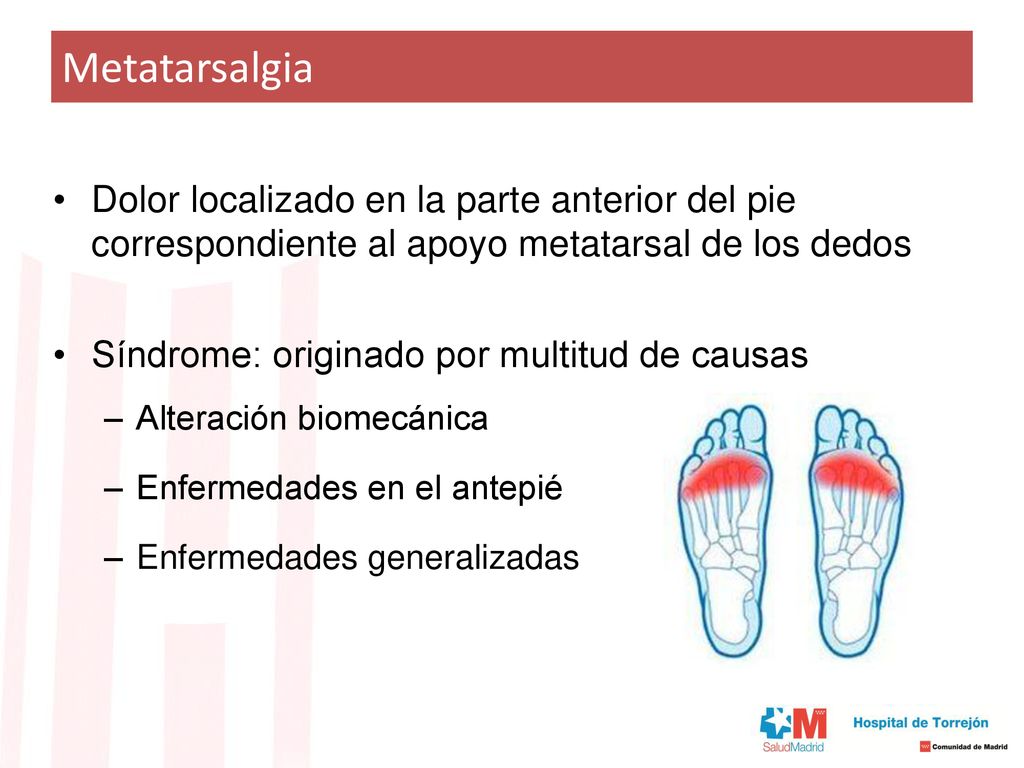 Metatarsalgia

• Dolor localizado en la parte anterior del pie correspondiente al apoyo metatarsal de los dedos

• Síndrome: originado por multitud de causas
– Alteración biomecánica
– Enfermedades en el antepié
– Enfermedades generalizadas

SaludMadrid
Hospital de Torrejón
Comunidad de Madrid